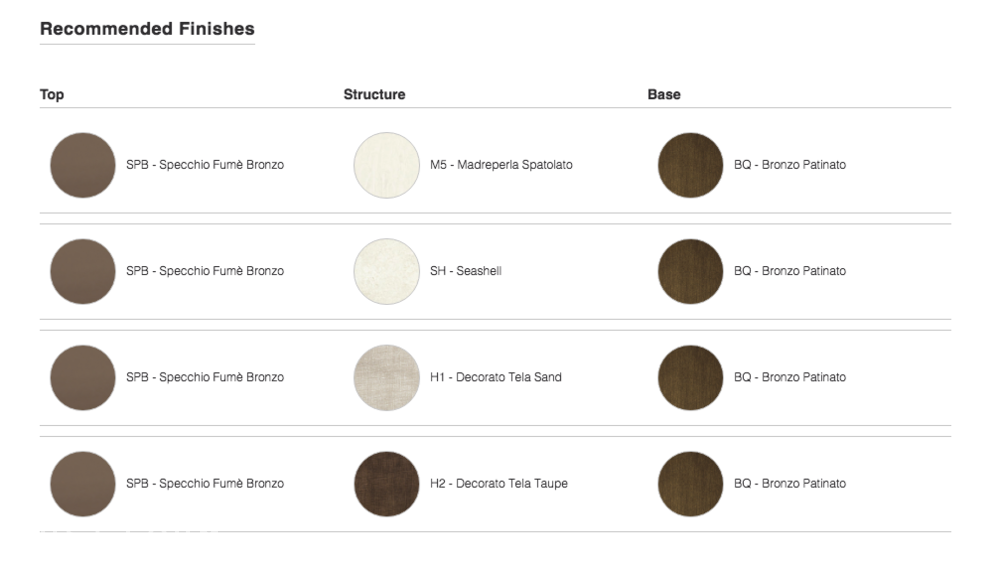 Recommended Finishes

| Top | Structure | Base |
|---|---|---|
| SPB - Specchio Fumè Bronzo | M5 - Madreperla Spatolato | BQ - Bronzo Patinato |
| SPB - Specchio Fumè Bronzo | SH - Seashell | BQ - Bronzo Patinato |
| SPB - Specchio Fumè Bronzo | H1 - Decorato Tela Sand | BQ - Bronzo Patinato |
| SPB - Specchio Fumè Bronzo | H2 - Decorato Tela Taupe | BQ - Bronzo Patinato |